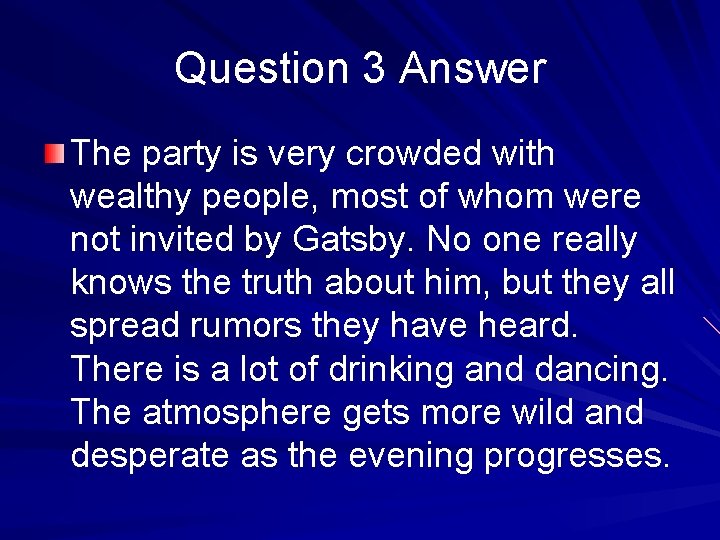 Question 3 Answer

The party is very crowded with wealthy people, most of whom were not invited by Gatsby. No one really knows the truth about him, but they all spread rumors they have heard. There is a lot of drinking and dancing. The atmosphere gets more wild and desperate as the evening progresses.